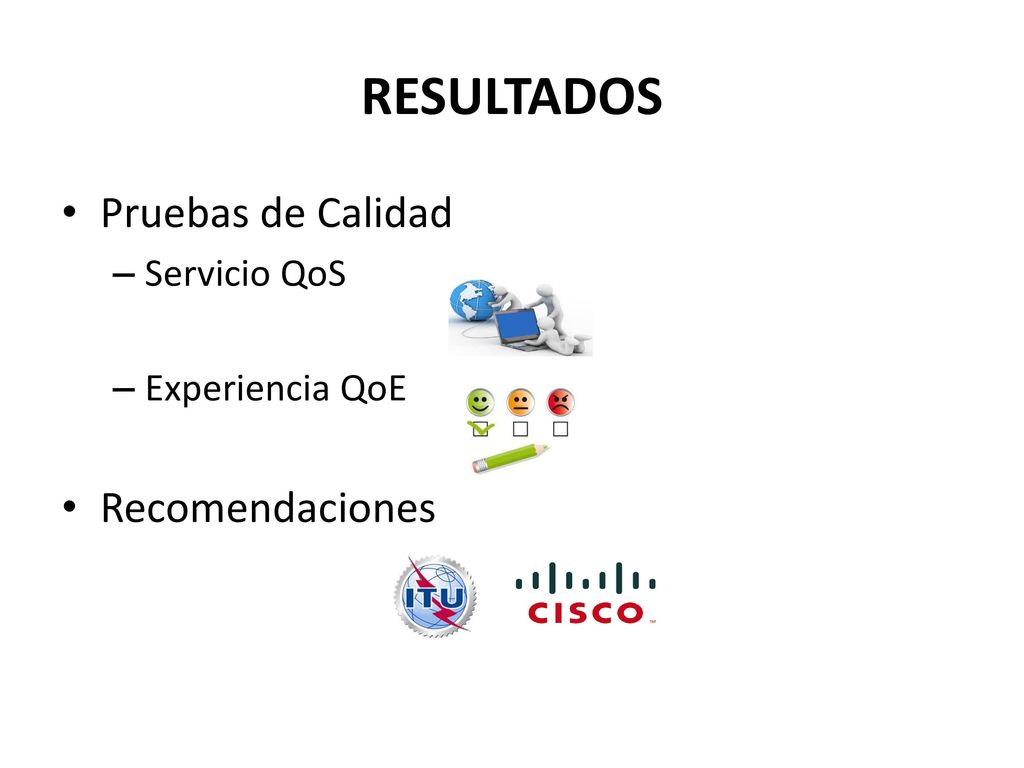 RESULTADOS

• Pruebas de Calidad
– Servicio QoS
– Experiencia QoE

• Recomendaciones

ITU

CISCO